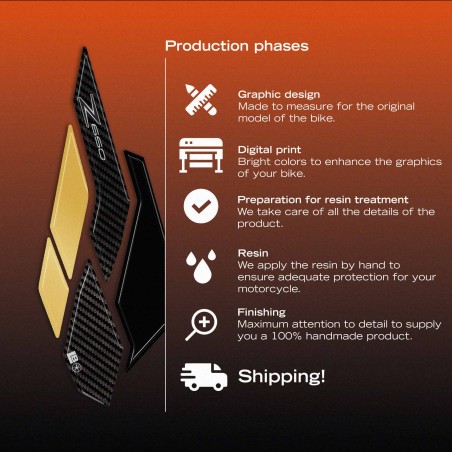 Z650

Production phases

Graphic design
Made to measure for the original model of the bike.

Digital print
Bright colors to enhance the graphics of your bike.

Preparation for resin treatment
We take care of all the details of the product.

Resin
We apply the resin by hand to ensure adequate protection for your motorcycle.

Finishing
Maximum attention to detail to supply you a 100% handmade product.

Shipping!